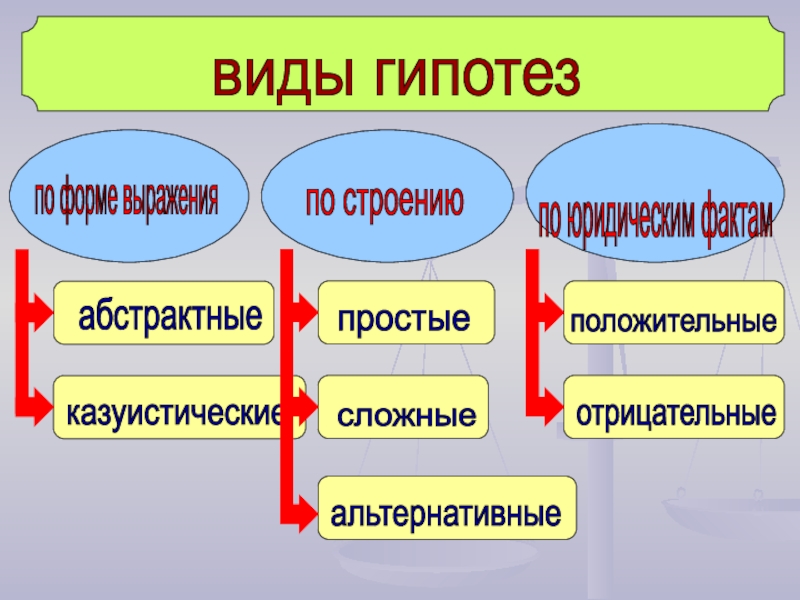 виды гипотез

по форме выражения

абстрактные

казуистические

по строению

простые

сложные

альтернативные

по юридическим фактам

положительные

отрицательные